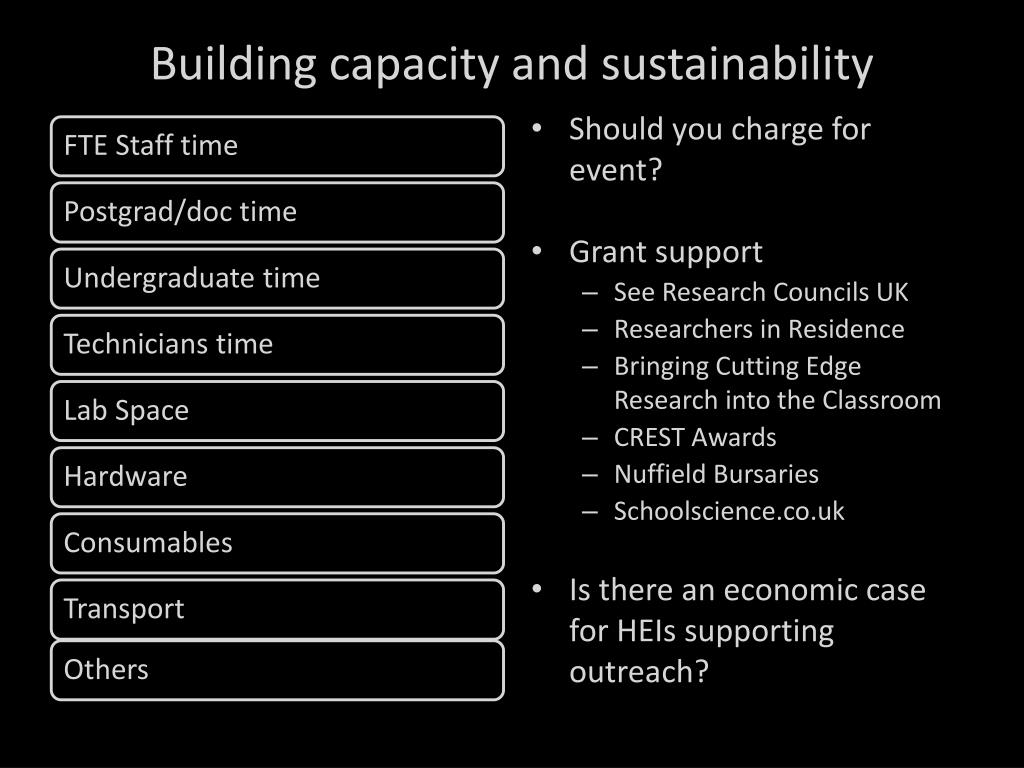 Building capacity and sustainability

FTE Staff time

Postgrad/doc time

Undergraduate time

Technicians time

Lab Space

Hardware

Consumables

Transport

Others

• Should you charge for event?

• Grant support
  – See Research Councils UK
  – Researchers in Residence
  – Bringing Cutting Edge Research into the Classroom
  – CREST Awards
  – Nuffield Bursaries
  – Schoolscience.co.uk

• Is there an economic case for HEIs supporting outreach?